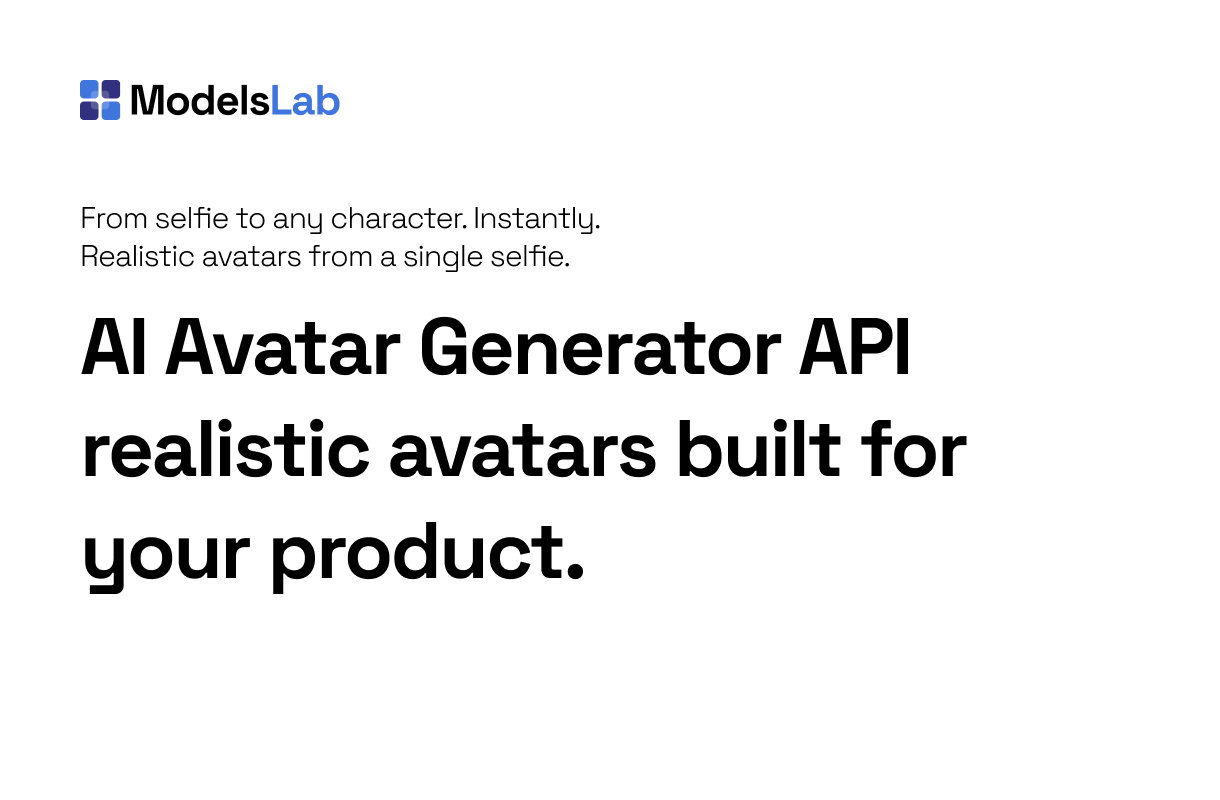 ModelsLab

From selfie to any character. Instantly.
Realistic avatars from a single selfie.

AI Avatar Generator API realistic avatars built for your product.